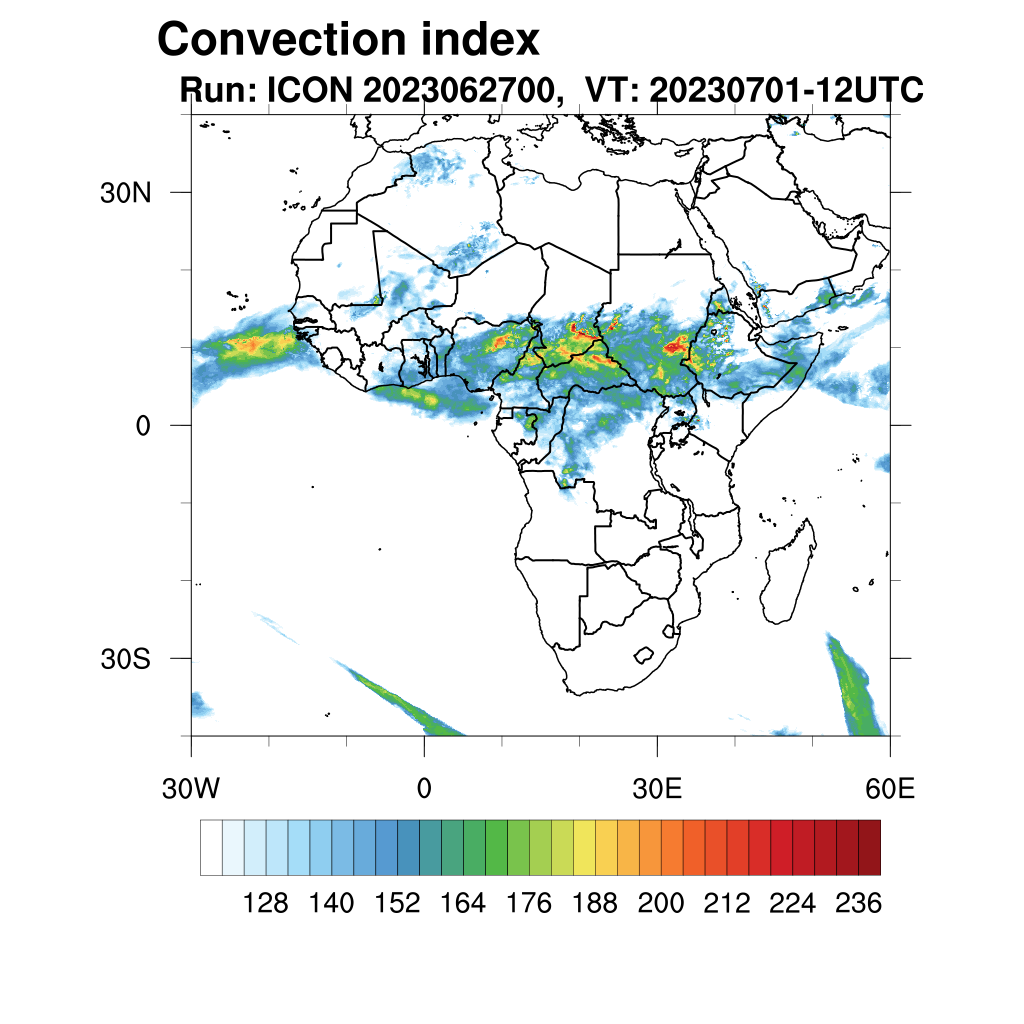 Convection index
Run: ICON 2023062700, VT: 20230701-12UTC

30N
0
30S

30W
0
30E
60E

128 140 152 164 176 188 200 212 224 236